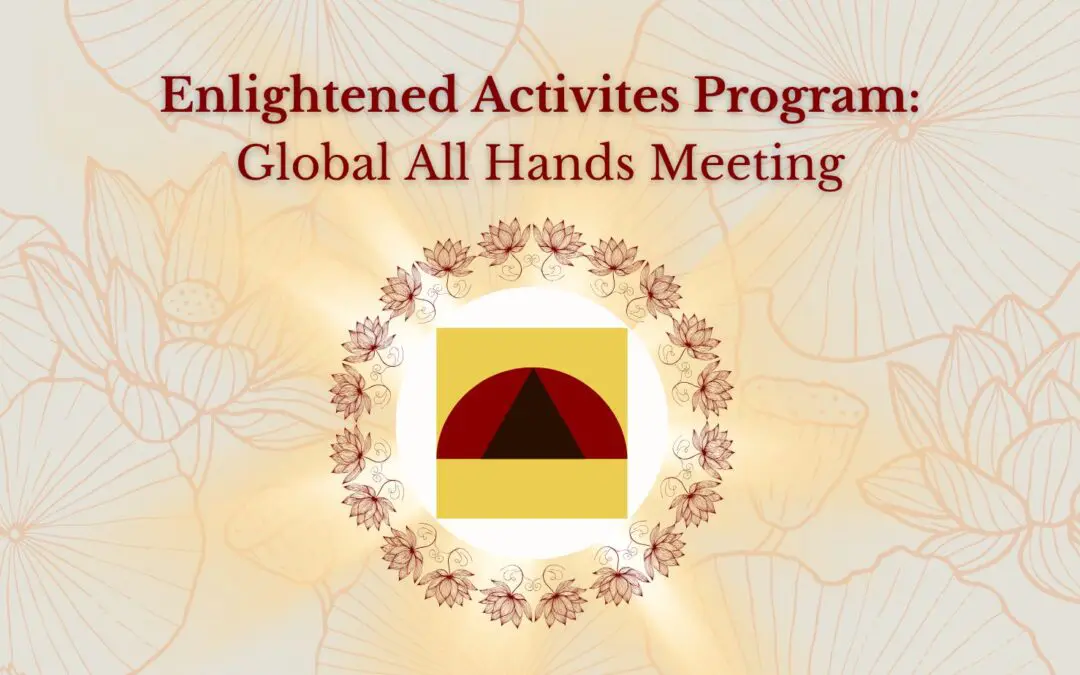 Enlightened Activites Program:
Global All Hands Meeting